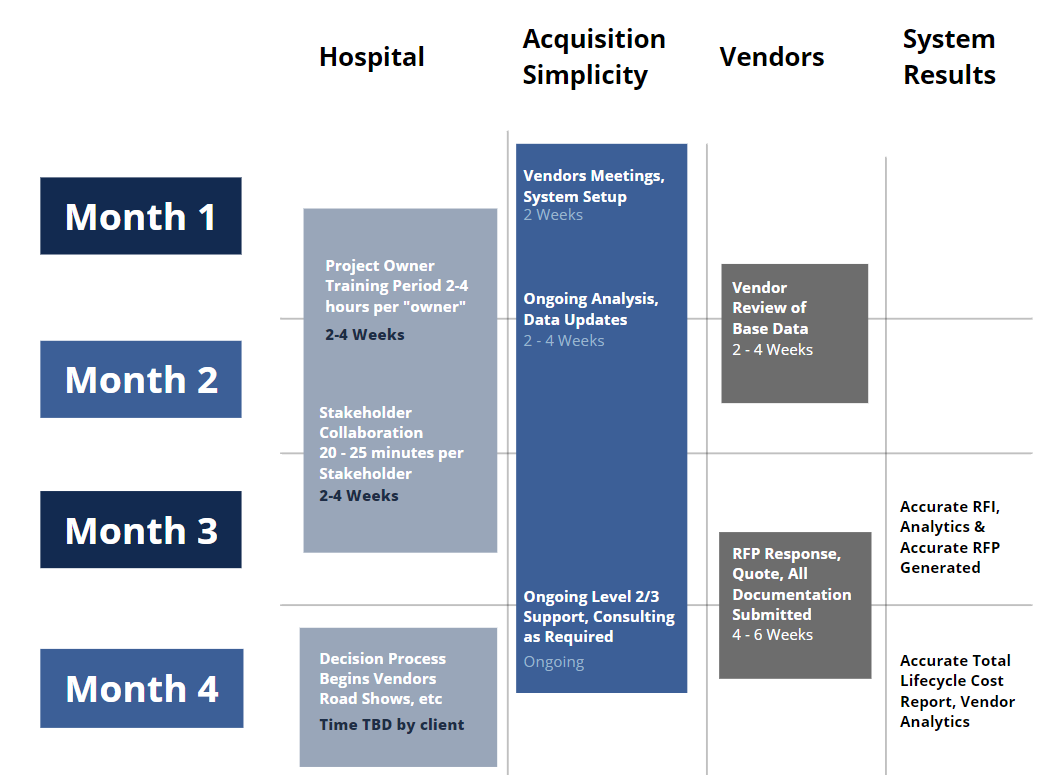 Hospital

Acquisition Simplicity

Vendors

System Results

Month 1

Month 2

Month 3

Month 4

Project Owner Training Period 2-4 hours per "owner"
2-4 Weeks

Stakeholder Collaboration 20 - 25 minutes per Stakeholder
2-4 Weeks

Decision Process Begins Vendors Road Shows, etc
Time TBD by client

Vendors Meetings, System Setup
2 Weeks

Ongoing Analysis, Data Updates
2 - 4 Weeks

Ongoing Level 2/3 Support, Consulting as Required
Ongoing

Vendor Review of Base Data
2 - 4 Weeks

RFP Response, Quote, All Documentation Submitted
4 - 6 Weeks

Accurate RFI, Analytics & Accurate RFP Generated

Accurate Total Lifecycle Cost Report, Vendor Analytics